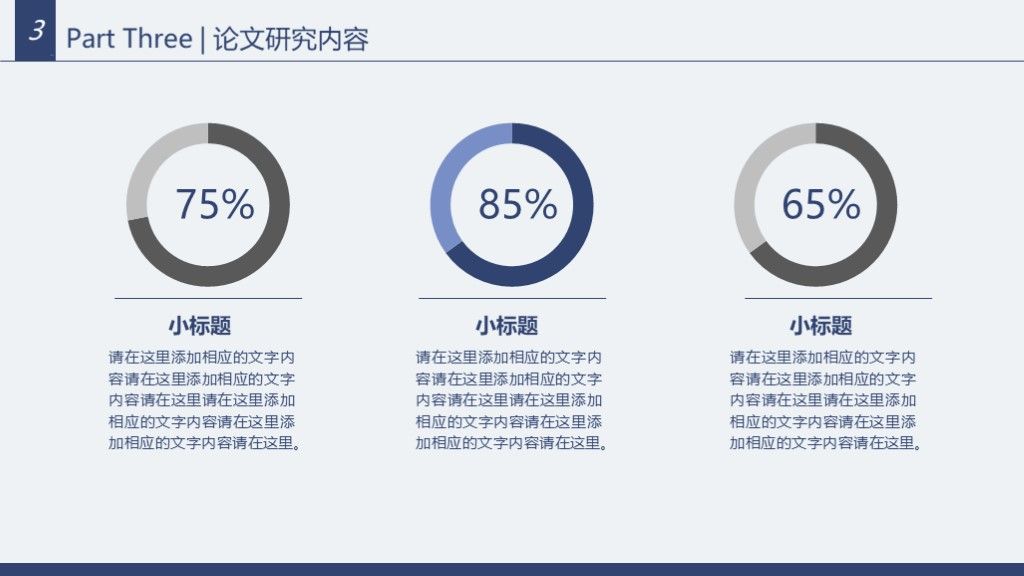 3

Part Three | 论文研究内容

75%

小标题

请在这里添加相应的文字内容请在这里添加相应的文字内容请在这里请在这里添加相应的文字内容请在这里添加相应的文字内容请在这里。

85%

小标题

请在这里添加相应的文字内容请在这里添加相应的文字内容请在这里请在这里添加相应的文字内容请在这里添加相应的文字内容请在这里。

65%

小标题

请在这里添加相应的文字内容请在这里添加相应的文字内容请在这里请在这里添加相应的文字内容请在这里添加相应的文字内容请在这里。